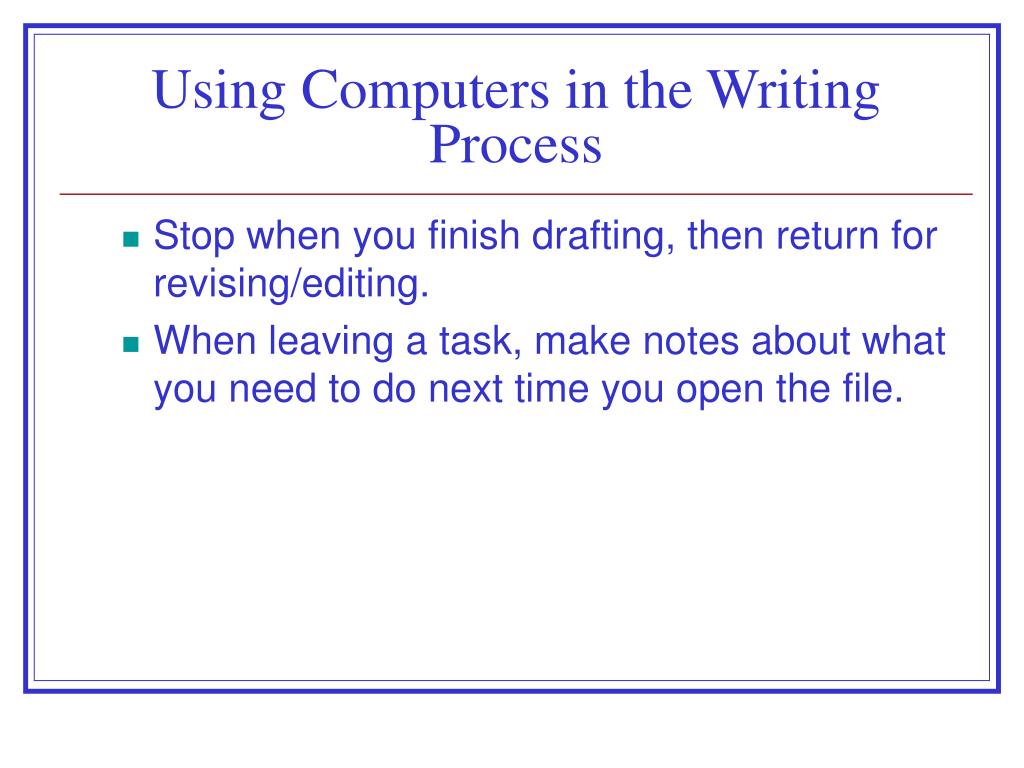 Using Computers in the Writing Process

- Stop when you finish drafting, then return for revising/editing.
- When leaving a task, make notes about what you need to do next time you open the file.